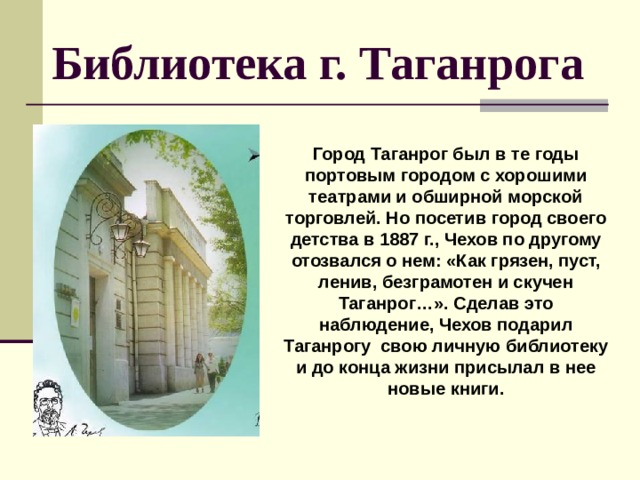 Библиотека г. Таганрога

Город Таганрог был в те годы портовым городом с хорошими театрами и обширной морской торговлей. Но посетив город своего детства в 1887 г., Чехов по другому отозвался о нем: «Как грязен, пуст, ленив, безграмотен и скучен Таганрог…». Сделав это наблюдение, Чехов подарил Таганрогу свою личную библиотеку и до конца жизни присылал в нее новые книги.